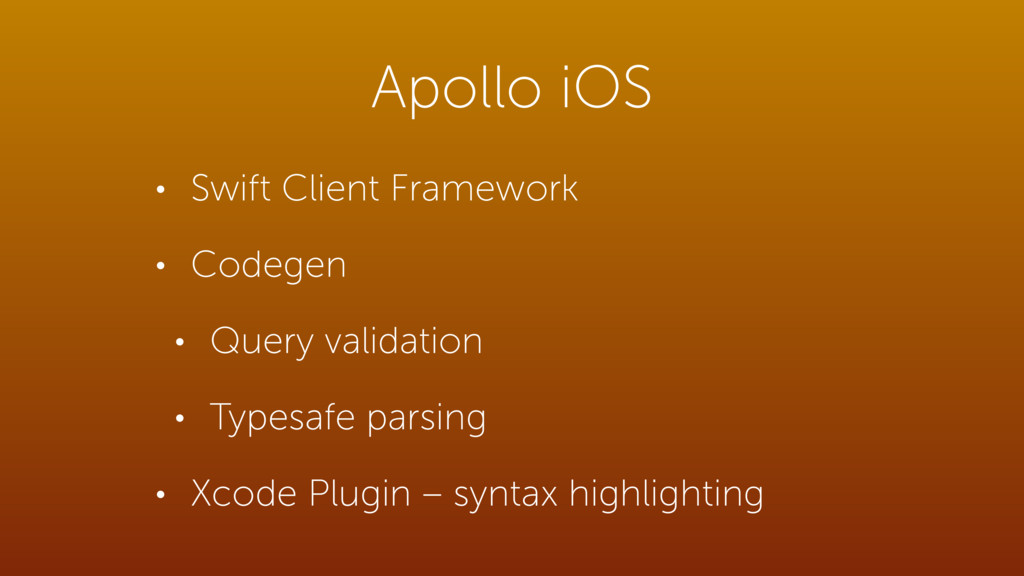 Apollo iOS

• Swift Client Framework
• Codegen
  • Query validation
  • Typesafe parsing
• Xcode Plugin – syntax highlighting